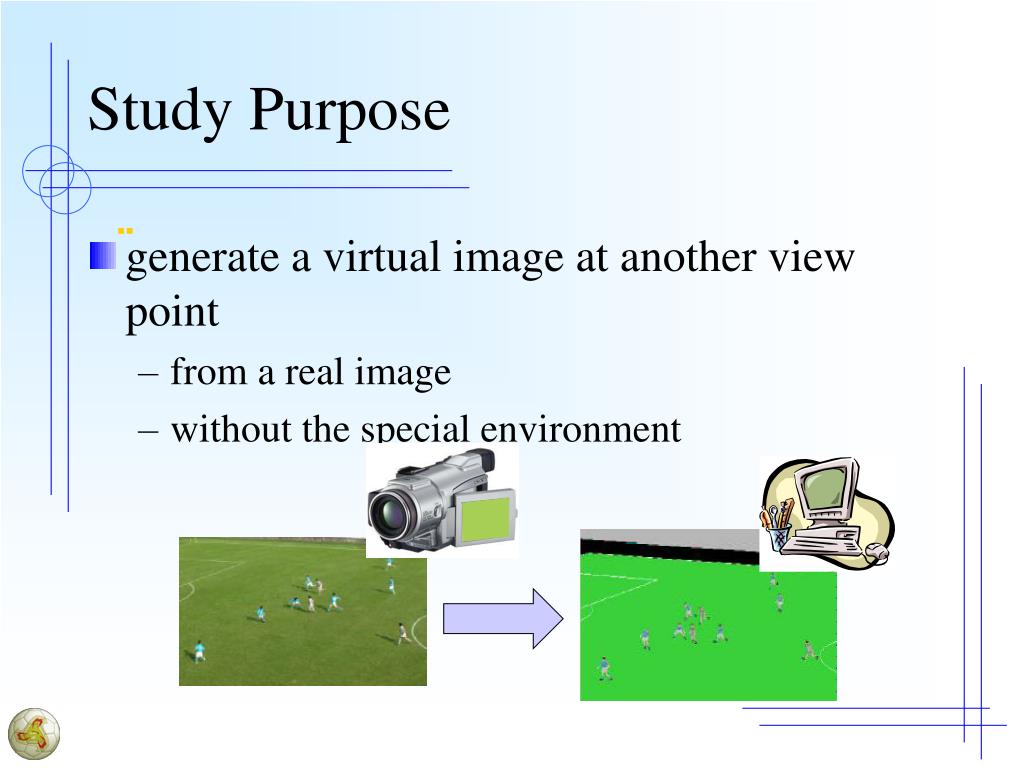 Study Purpose

generate a virtual image at another view point

– from a real image

– without the special environment